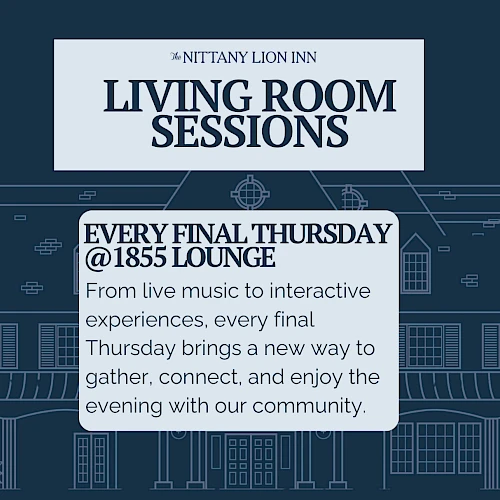 The NITTANY LION INN

LIVING ROOM SESSIONS

EVERY FINAL THURSDAY @1855 LOUNGE

From live music to interactive experiences, every final Thursday brings a new way to gather, connect, and enjoy the evening with our community.